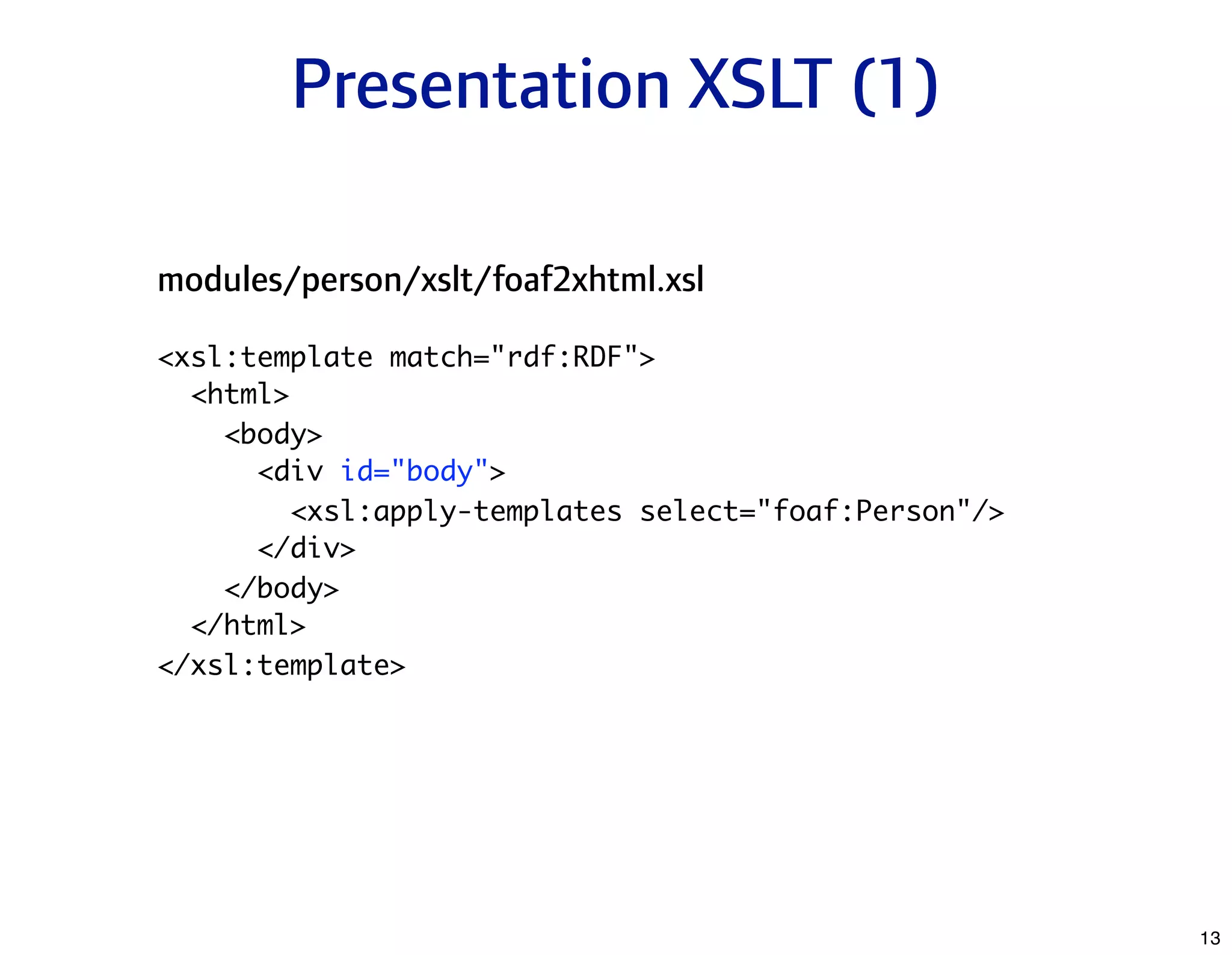 Presentation XSLT (1)

modules/person/xslt/foaf2xhtml.xsl

<xsl:template match="rdf:RDF">
  <html>
    <body>
      <div id="body">
        <xsl:apply-templates select="foaf:Person"/>
      </div>
    </body>
  </html>
</xsl:template>

13